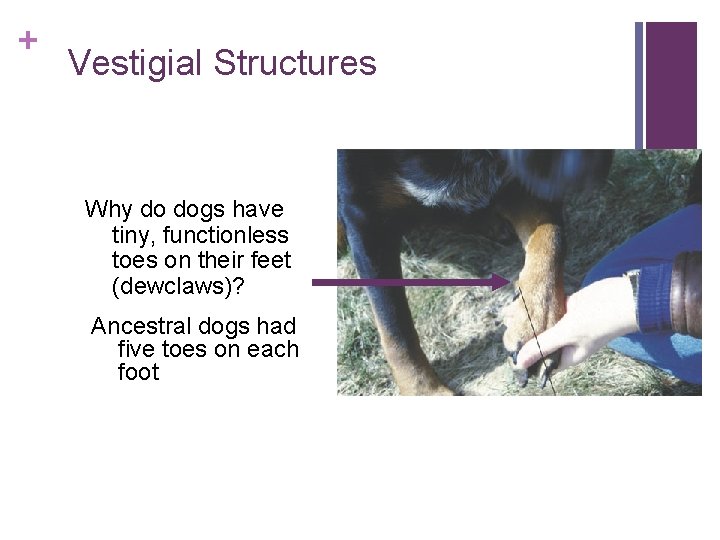 +
Vestigial Structures

Why do dogs have tiny, functionless toes on their feet (dewclaws)?

Ancestral dogs had five toes on each foot